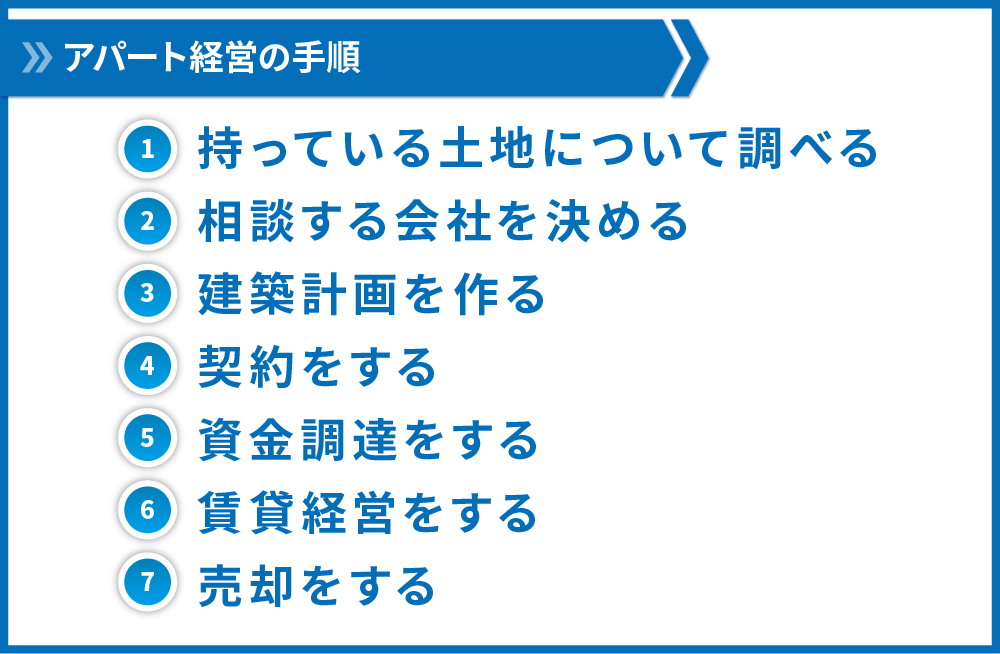 アパート経営の手順

1 持っている土地について調べる

2 相談する会社を決める

3 建築計画を作る

4 契約をする

5 資金調達をする

6 賃貸経営をする

7 売却をする